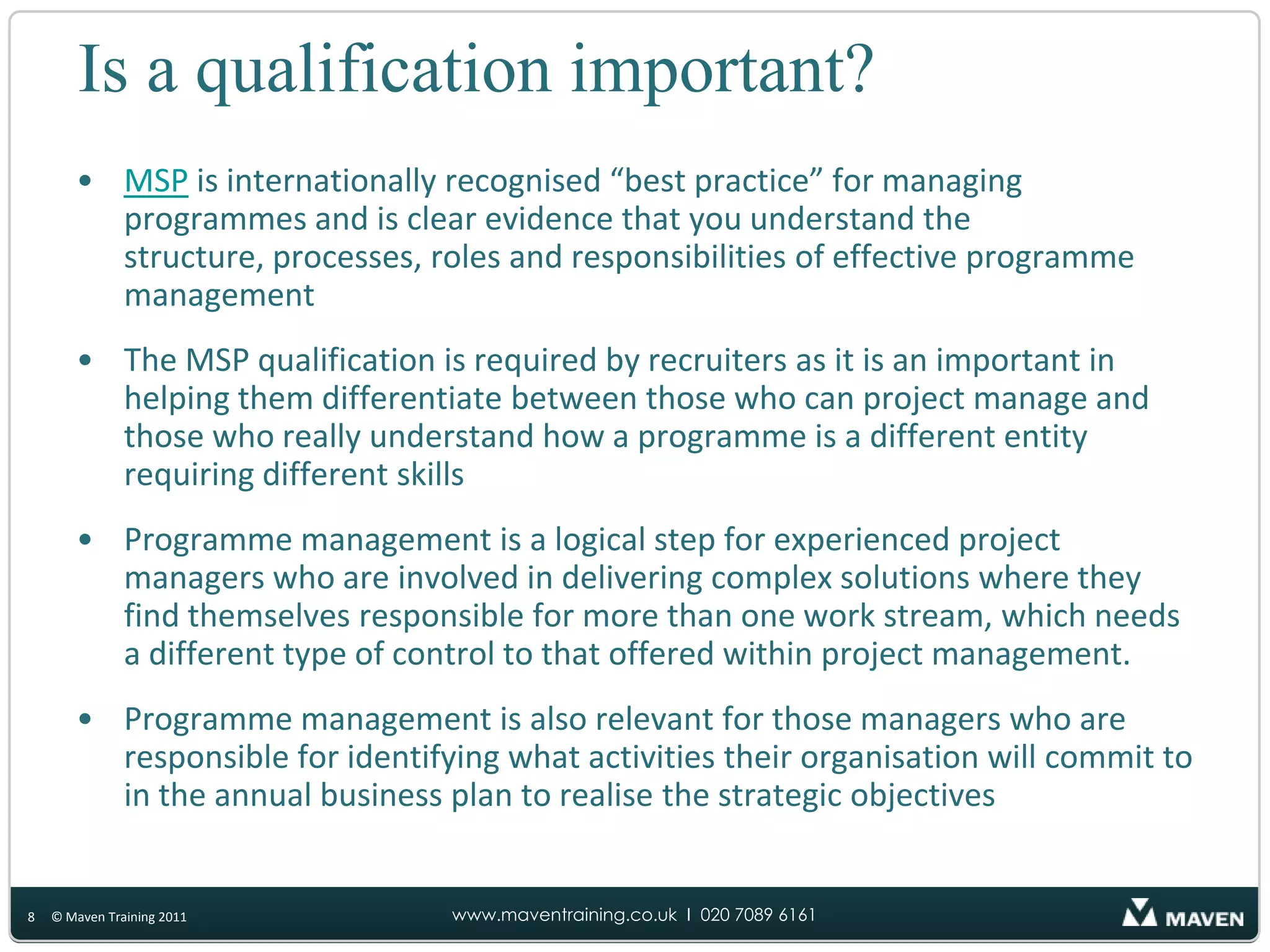 Is a qualification important?

• MSP is internationally recognised “best practice” for managing programmes and is clear evidence that you understand the structure, processes, roles and responsibilities of effective programme management

• The MSP qualification is required by recruiters as it is an important in helping them differentiate between those who can project manage and those who really understand how a programme is a different entity requiring different skills

• Programme management is a logical step for experienced project managers who are involved in delivering complex solutions where they find themselves responsible for more than one work stream, which needs a different type of control to that offered within project management.

• Programme management is also relevant for those managers who are responsible for identifying what activities their organisation will commit to in the annual business plan to realise the strategic objectives

8 © Maven Training 2011

www.maventraining.co.uk I 020 7089 6161

MAVEN